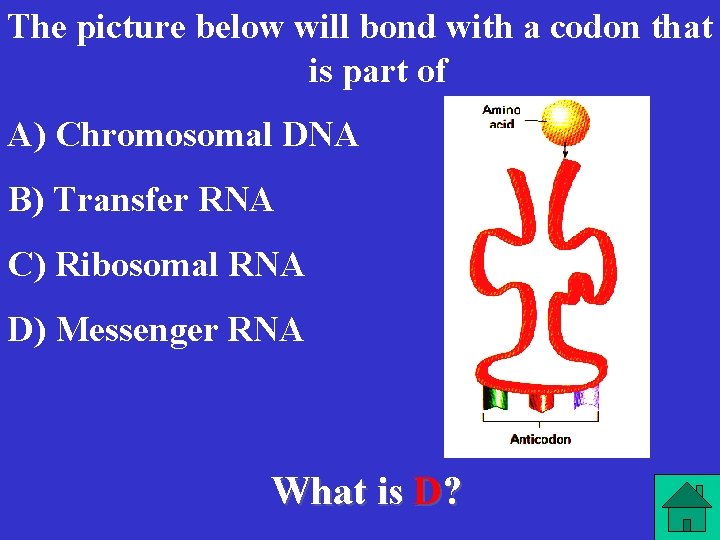 The picture below will bond with a codon that is part of

A) Chromosomal DNA

B) Transfer RNA

C) Ribosomal RNA

D) Messenger RNA

Amino acid

Anticodon

What is D?